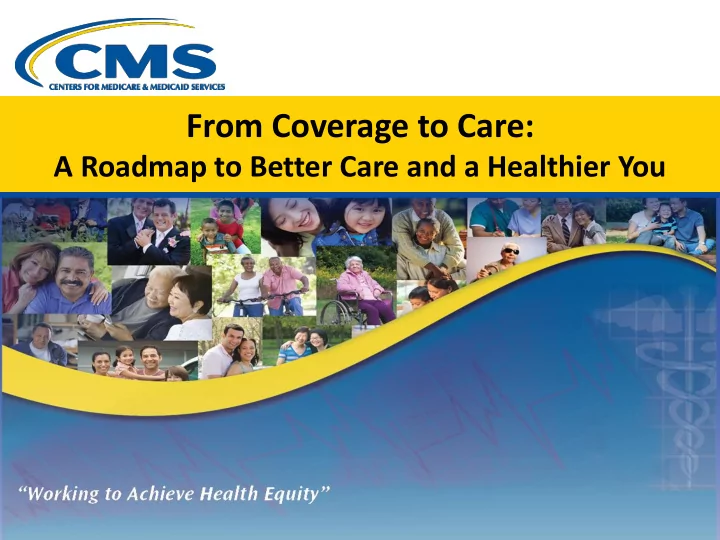 CMS
CENTERS FOR MEDICARE & MEDICAID SERVICES

From Coverage to Care:
A Roadmap to Better Care and a Healthier You

"Working to Achieve Health Equity"